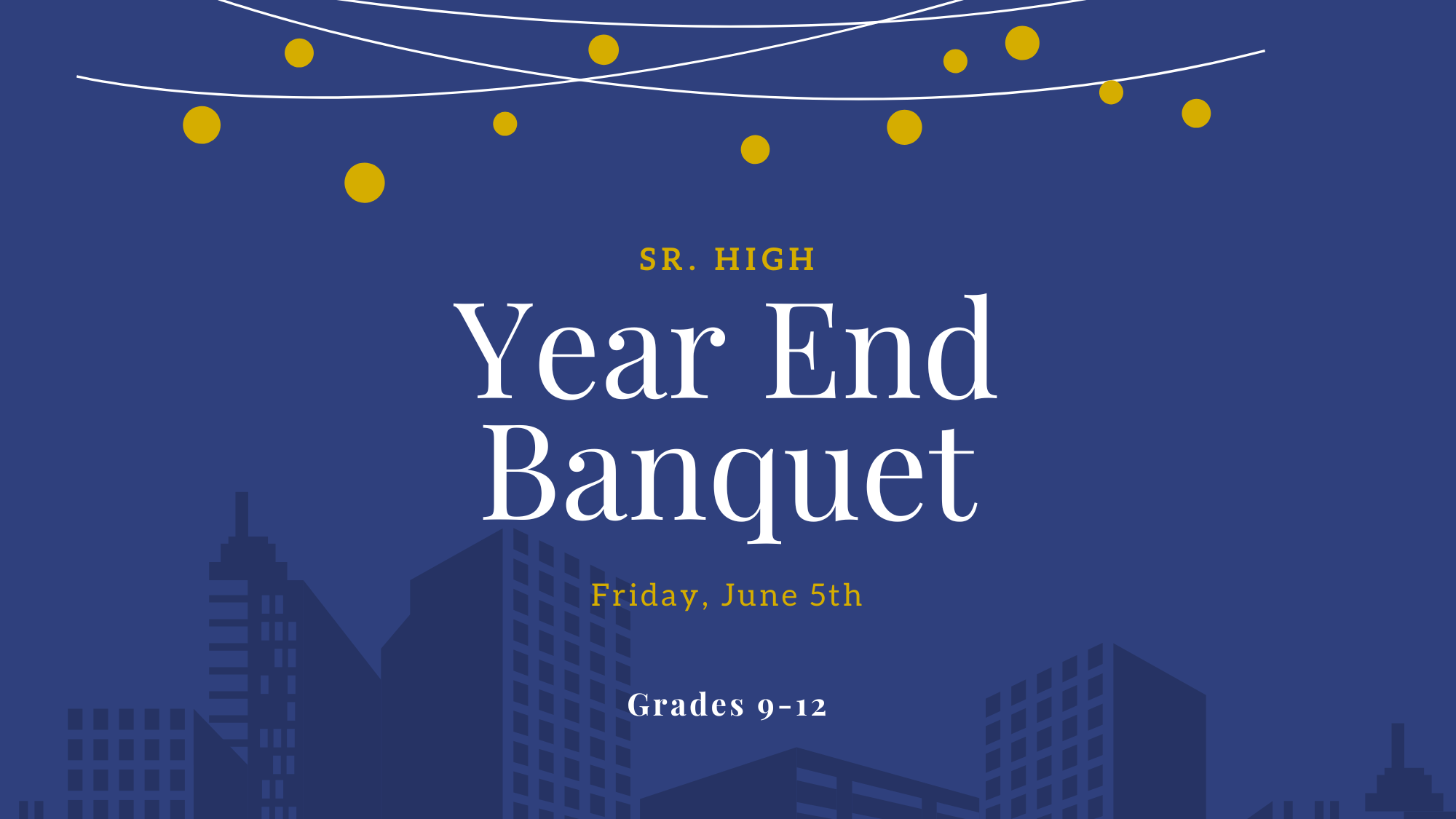 SR. HIGH

Year End Banquet

Friday, June 5th

Grades 9-12